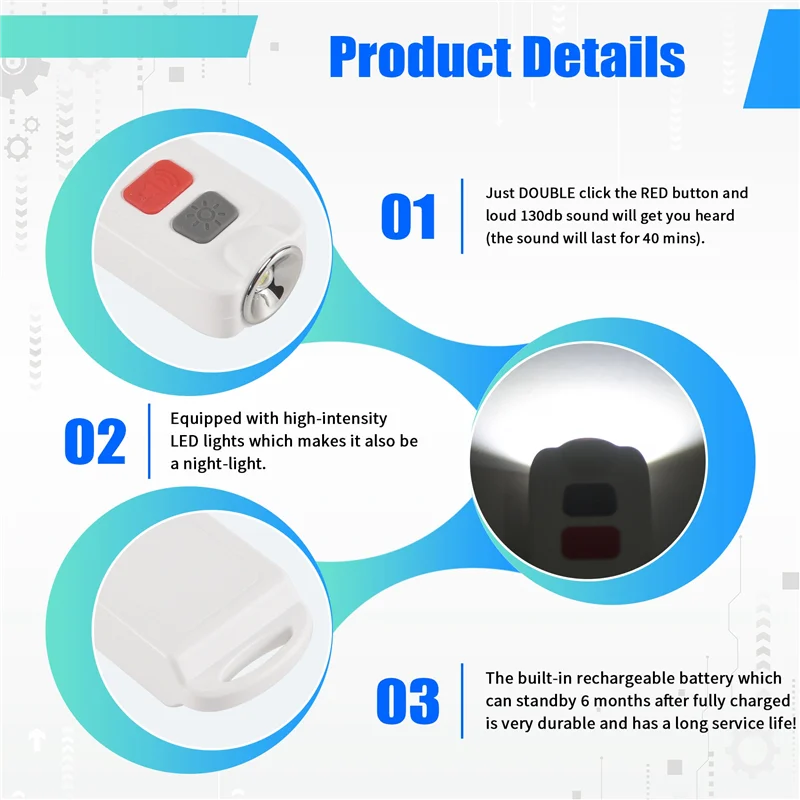 Product Details

01

Just DOUBLE click the RED button and loud 130db sound will get you heard (the sound will last for 40 mins).

02

Equipped with high-intensity LED lights which makes it also be a night-light.

03

The built-in rechargeable battery which can standby 6 months after fully charged is very durable and has a long service life!